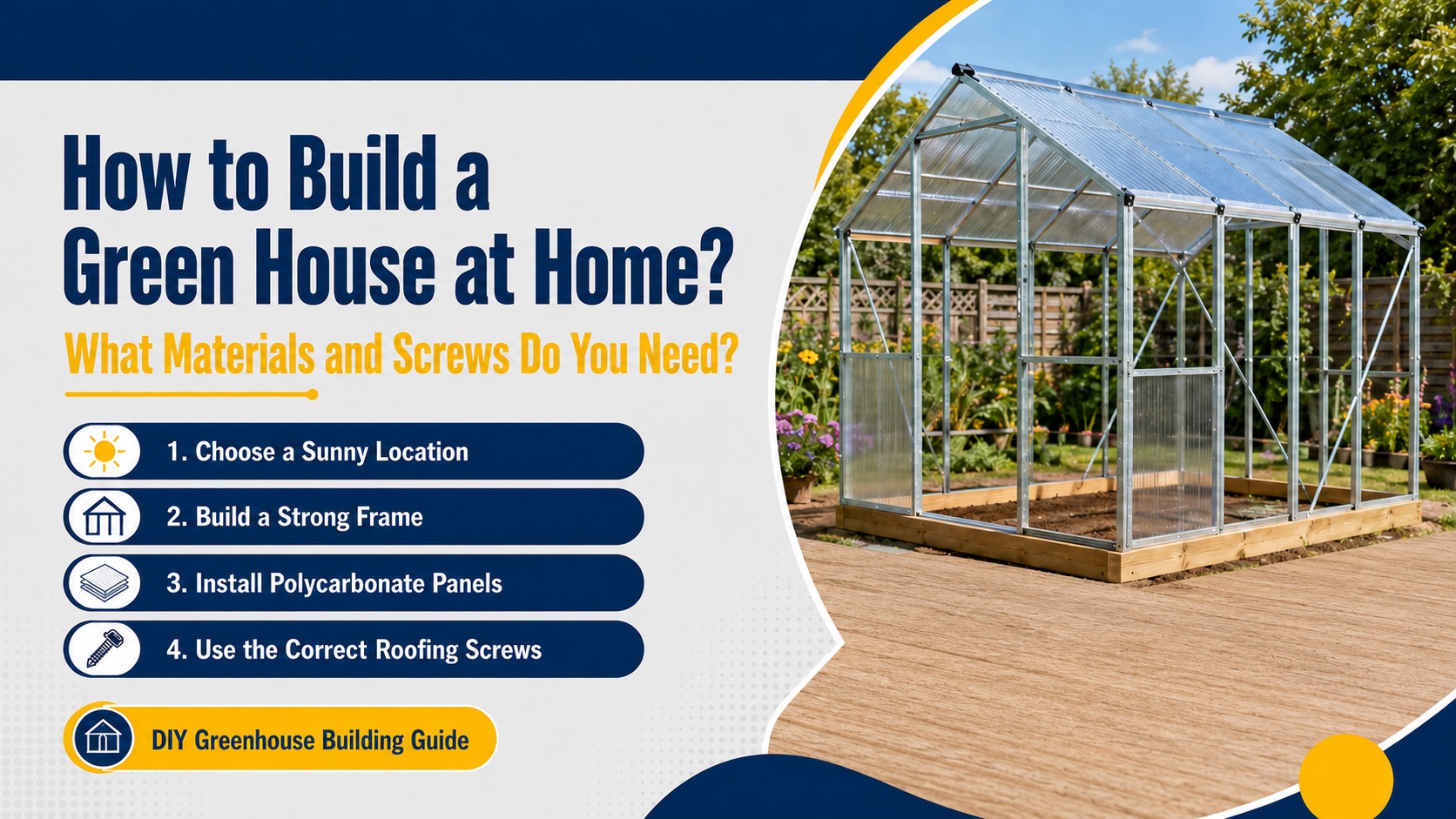 How to Build a Green House at Home?

What Materials and Screws Do You Need?

1. Choose a Sunny Location

2. Build a Strong Frame

3. Install Polycarbonate Panels

4. Use the Correct Roofing Screws

DIY Greenhouse Building Guide